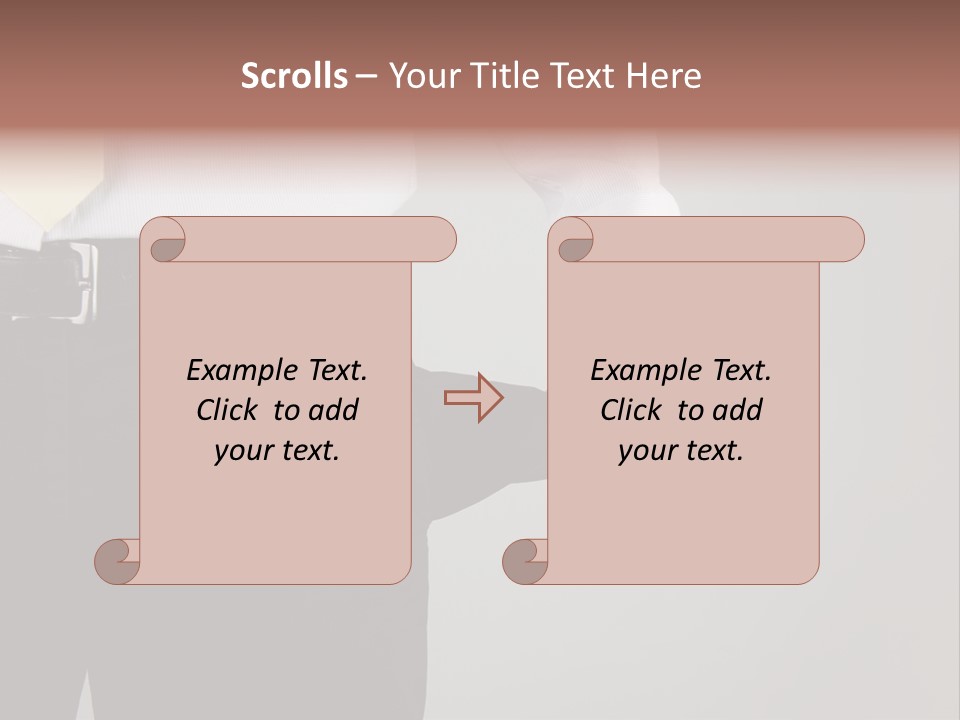 Scrolls – Your Title Text Here

Example Text. Click to add your text.

Example Text. Click to add your text.